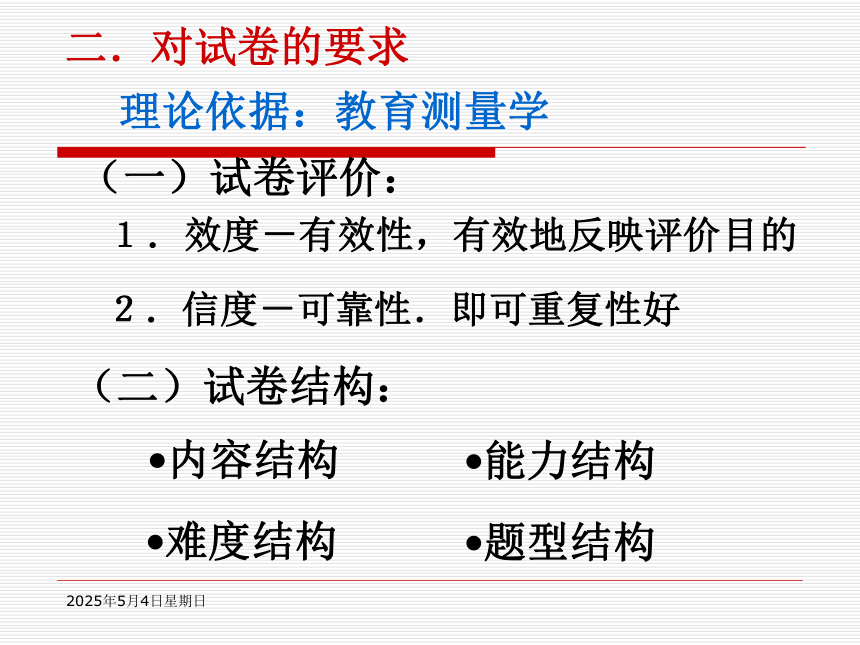 二．对试卷的要求

理论依据：教育测量学

（一）试卷评价：

1．效度－有效性，有效地反映评价目的

2．信度－可靠性．即可重复性好

（二）试卷结构：

•内容结构 •能力结构

•难度结构 •题型结构

2025年5月4日星期日